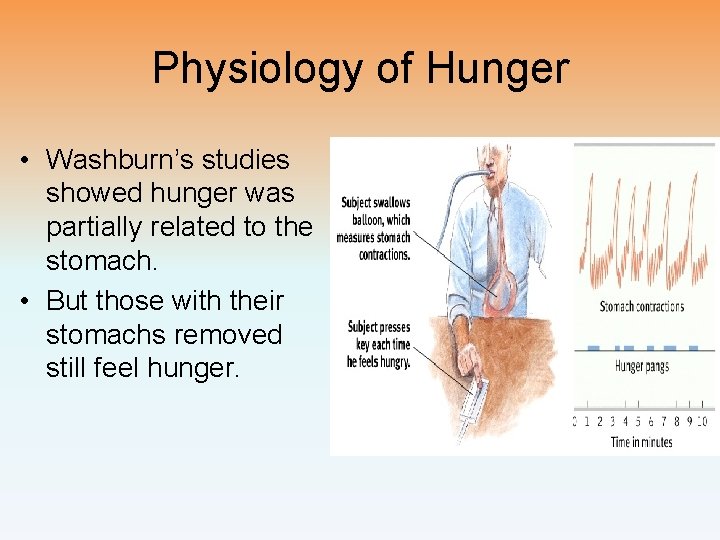 Physiology of Hunger

• Washburn's studies showed hunger was partially related to the stomach.
• But those with their stomachs removed still feel hunger.

Subject swallows balloon, which measures stomach contractions.

Subject presses key each time he feels hungry.

Stomach contractions

Hunger pangs

0 1 2 3 4 5 6 7 8 9 10

Time in minutes